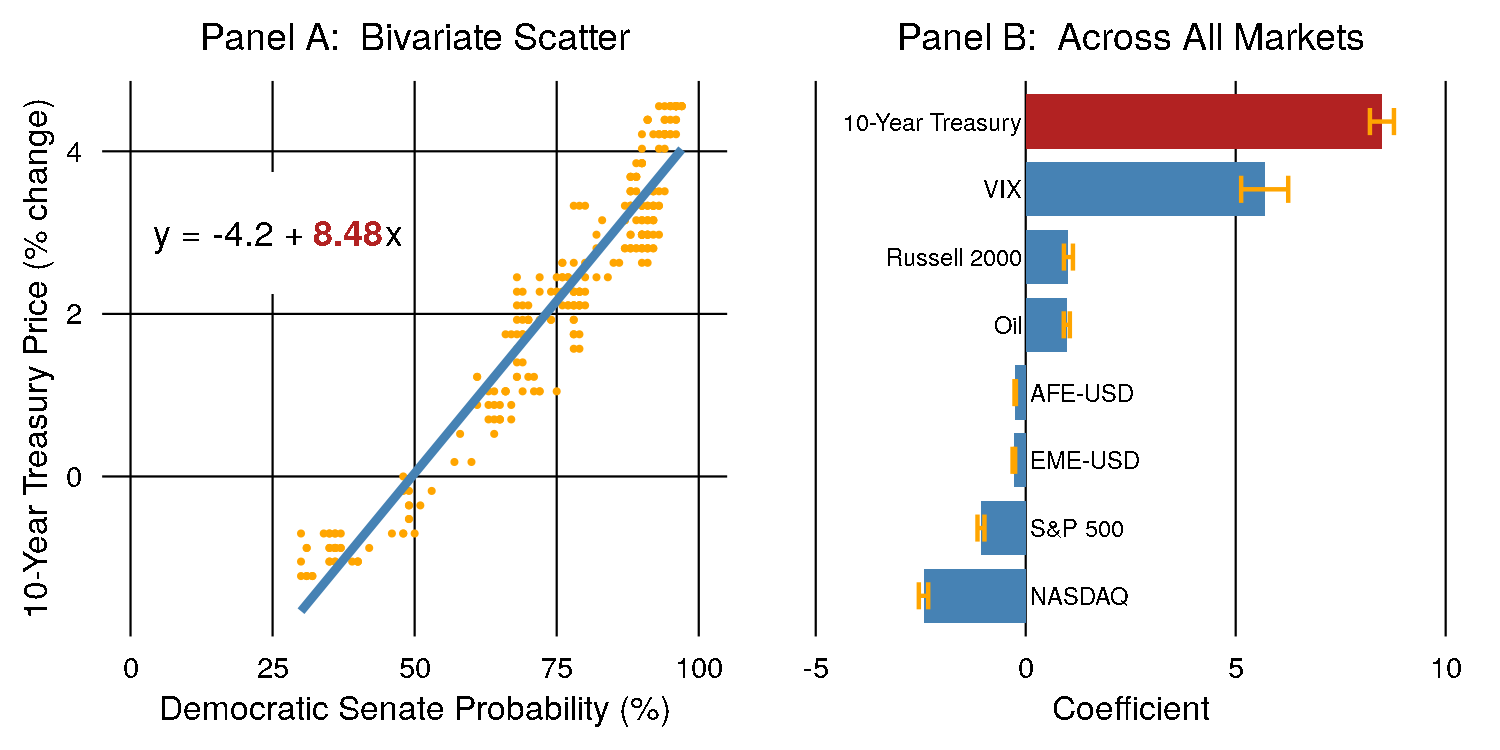 Panel A: Bivariate Scatter

10-Year Treasury Price (% change)

4

2

0

y = -4.2 + 8.48x

0 25 50 75 100

Democratic Senate Probability (%)

Panel B: Across All Markets

10-Year Treasury

VIX

Russell 2000

Oil

AFE-USD

EME-USD

S&P 500

NASDAQ

-5 0 5 10

Coefficient